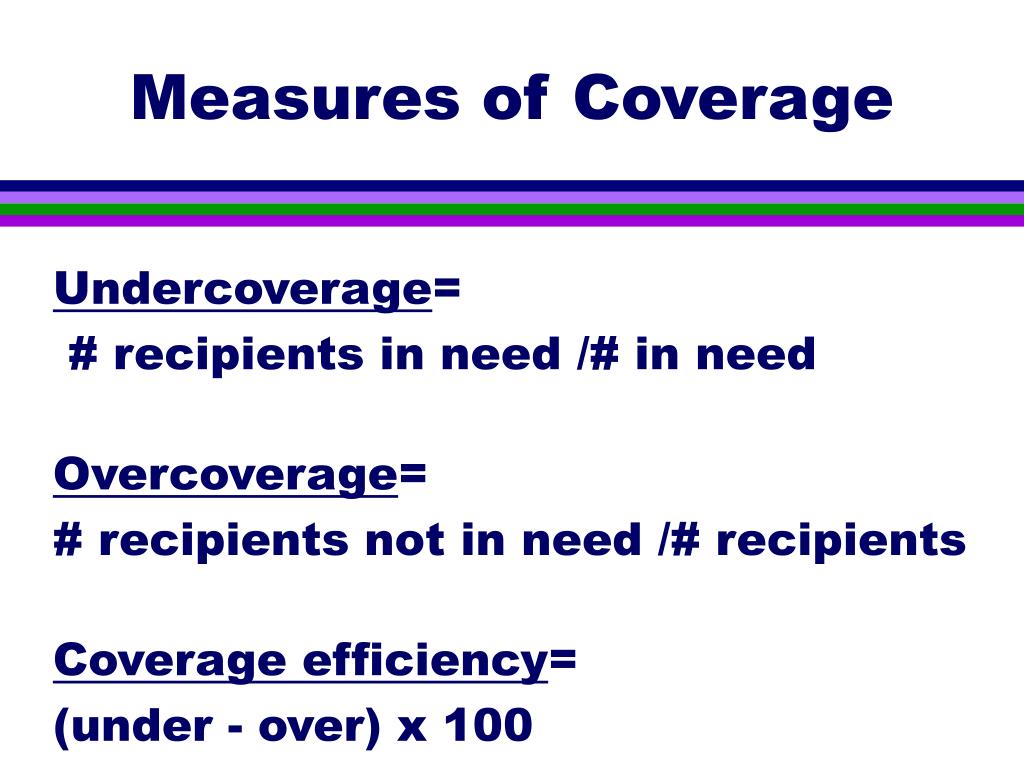 Measures of Coverage

Undercoverage=
# recipients in need /# in need

Overcoverage=
# recipients not in need /# recipients

Coverage efficiency=
(under - over) x 100